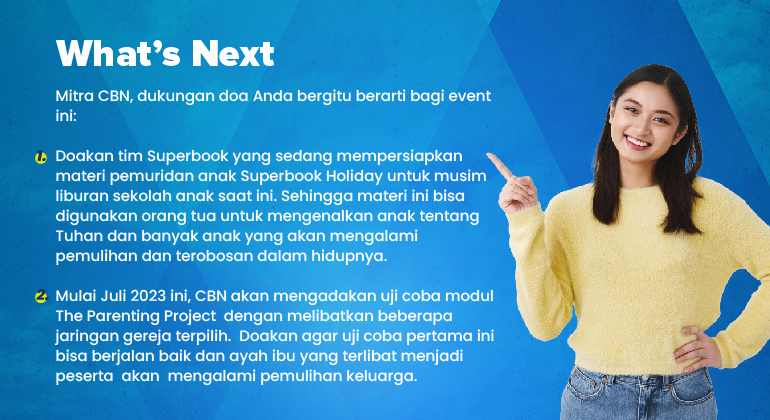 What's Next

Mitra CBN, dukungan doa Anda bergitu berarti bagi event ini:

1. Doakan tim Superbook yang sedang mempersiapkan materi pemuridan anak Superbook Holiday untuk musim liburan sekolah anak saat ini. Sehingga materi ini bisa digunakan orang tua untuk mengenalkan anak tentang Tuhan dan banyak anak yang akan mengalami pemulihan dan terobosan dalam hidupnya.

2. Mulai Juli 2023 ini, CBN akan mengadakan uji coba modul The Parenting Project dengan melibatkan beberapa jaringan gereja terpilih. Doakan agar uji coba pertama ini bisa berjalan baik dan ayah ibu yang terlibat menjadi peserta akan mengalami pemulihan keluarga.